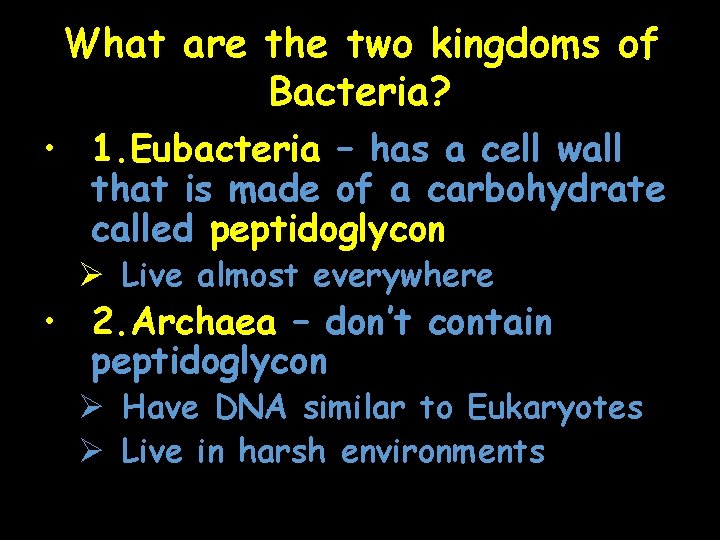 What are the two kingdoms of Bacteria?

• 1.Eubacteria – has a cell wall that is made of a carbohydrate called peptidoglycon
  ➢ Live almost everywhere
• 2.Archaea – don't contain peptidoglycon
  ➢ Have DNA similar to Eukaryotes
  ➢ Live in harsh environments